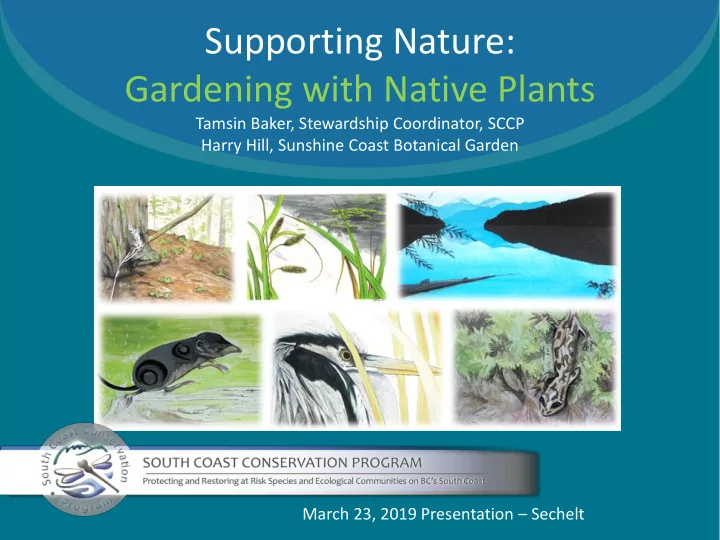 Supporting Nature:
Gardening with Native Plants
Tamsin Baker, Stewardship Coordinator, SCCP
Harry Hill, Sunshine Coast Botanical Garden

South Coast Conservation Program

SOUTH COAST CONSERVATION PROGRAM
Protecting and Restoring at Risk Species and Ecological Communities on BC's South Coast

March 23, 2019 Presentation – Sechelt